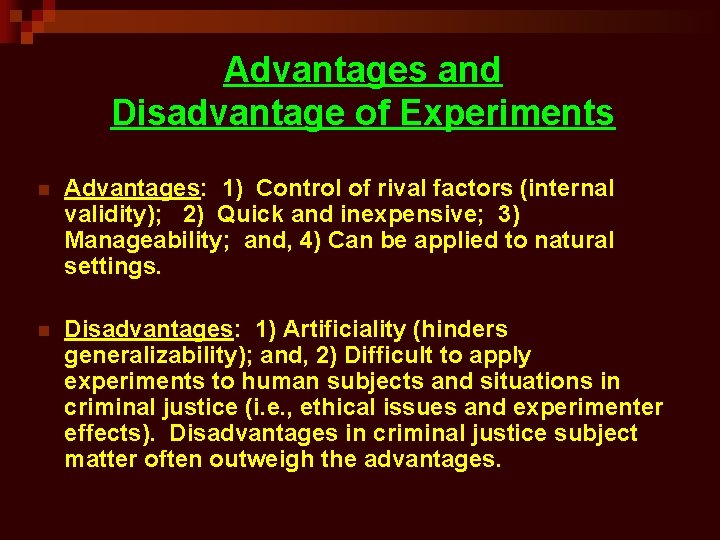 Advantages and Disadvantage of Experiments

Advantages: 1) Control of rival factors (internal validity); 2) Quick and inexpensive; 3) Manageability; and, 4) Can be applied to natural settings.

Disadvantages: 1) Artificiality (hinders generalizability); and, 2) Difficult to apply experiments to human subjects and situations in criminal justice (i.e., ethical issues and experimenter effects). Disadvantages in criminal justice subject matter often outweigh the advantages.